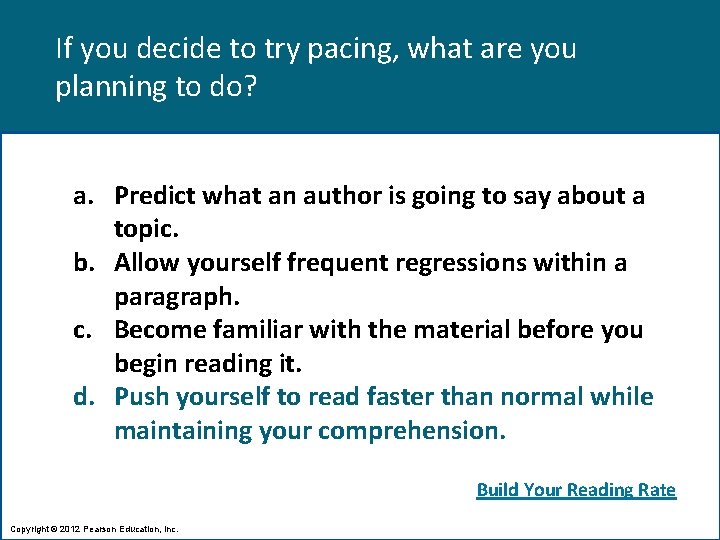 If you decide to try pacing, what are you planning to do?

a. Predict what an author is going to say about a topic.
b. Allow yourself frequent regressions within a paragraph.
c. Become familiar with the material before you begin reading it.
d. Push yourself to read faster than normal while maintaining your comprehension.

Build Your Reading Rate

Copyright © 2012 Pearson Education, Inc.